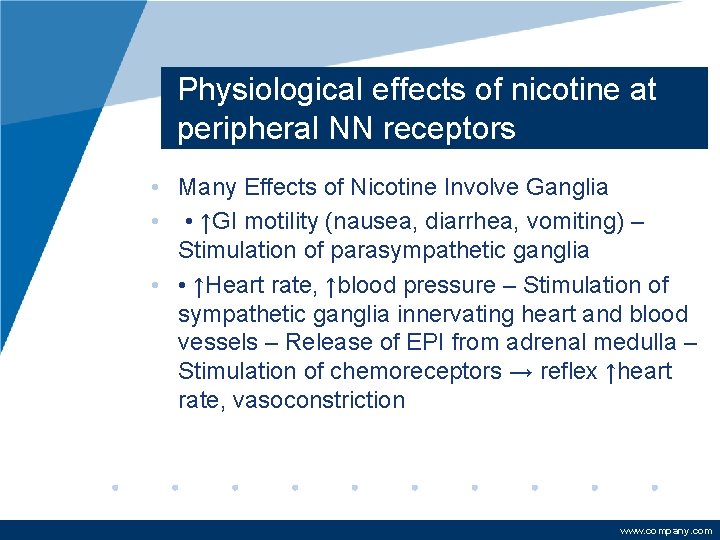 Physiological effects of nicotine at peripheral NN receptors

• Many Effects of Nicotine Involve Ganglia
• • ↑GI motility (nausea, diarrhea, vomiting) – Stimulation of parasympathetic ganglia
• • ↑Heart rate, ↑blood pressure – Stimulation of sympathetic ganglia innervating heart and blood vessels – Release of EPI from adrenal medulla – Stimulation of chemoreceptors → reflex ↑heart rate, vasoconstriction

www.company.com